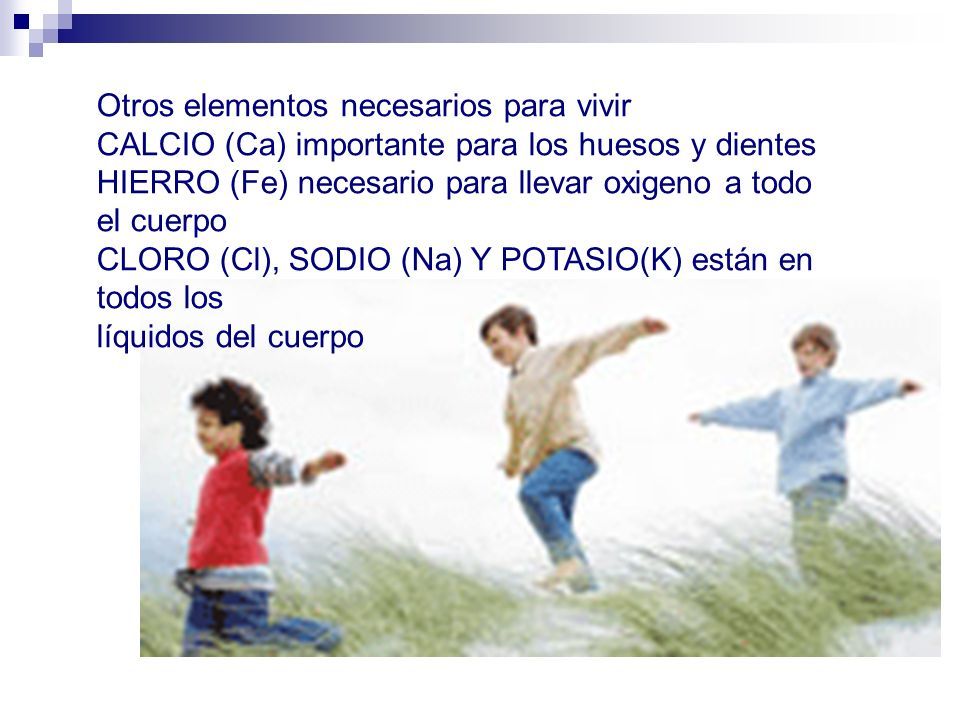 Otros elementos necesarios para vivir
CALCIO (Ca) importante para los huesos y dientes
HIERRO (Fe) necesario para llevar oxigeno a todo el cuerpo
CLORO (Cl), SODIO (Na) Y POTASIO(K) están en todos los
líquidos del cuerpo